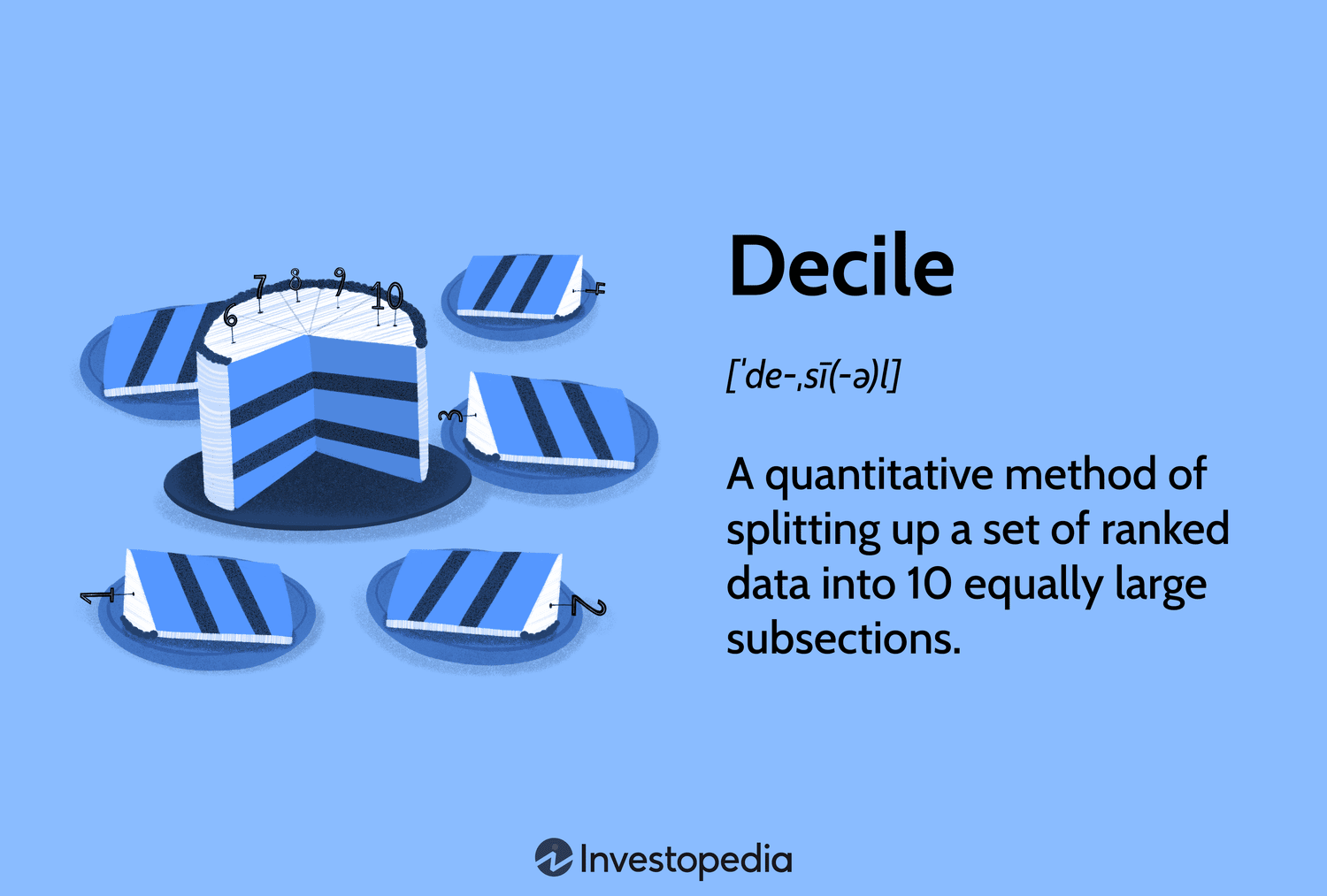 6 7 8 9 10

4

3

1

2

Decile

[ˈde-ˌsī(-ə)l]

A quantitative method of splitting up a set of ranked data into 10 equally large subsections.

Investopedia